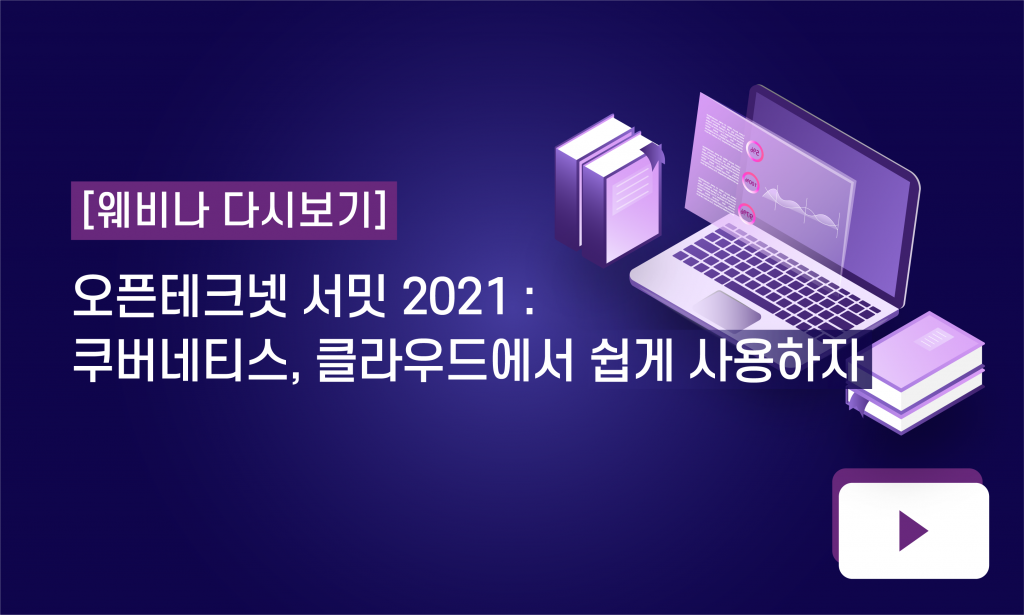 [웨비나 다시보기]

오픈테크넷 서밋 2021 :
쿠버네티스, 클라우드에서 쉽게 사용하자